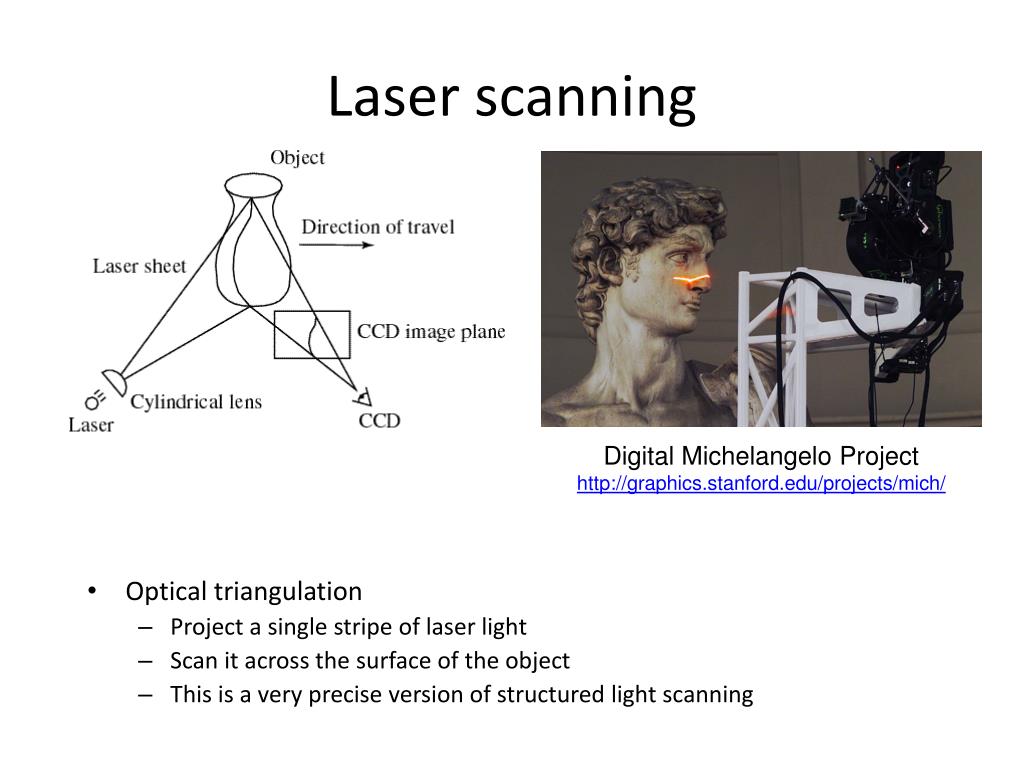 Laser scanning

Object

Direction of travel

Laser sheet

CCD image plane

Cylindrical lens

Laser

CCD

Digital Michelangelo Project
http://graphics.stanford.edu/projects/mich/

• Optical triangulation
– Project a single stripe of laser light
– Scan it across the surface of the object
– This is a very precise version of structured light scanning